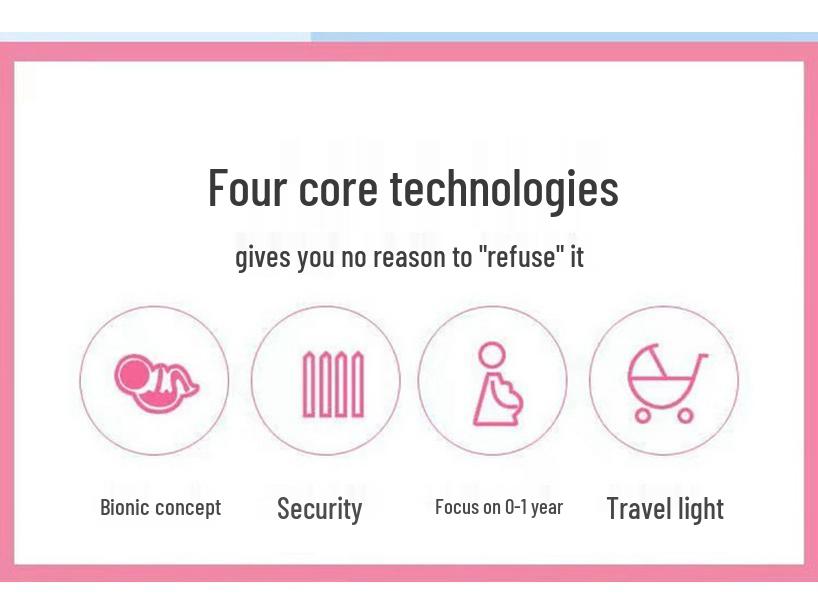 Four core technologies

gives you no reason to "refuse" it

Bionic concept

Security

Focus on 0-1 year

Travel light